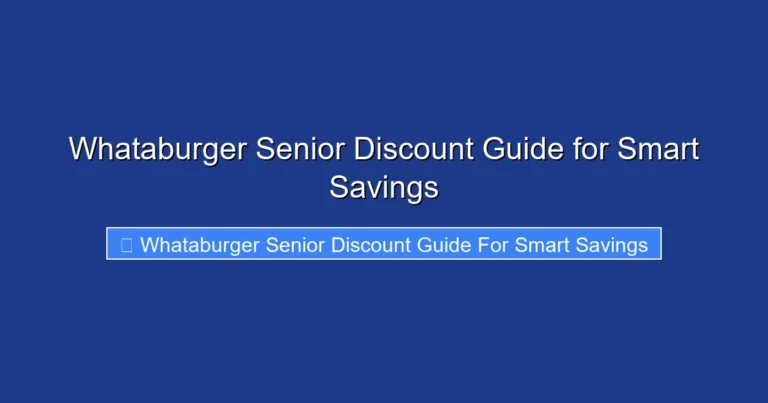 Whataburger Senior Discount Guide for Smart Savings

Whataburger Senior Discount Guide For Smart Savings